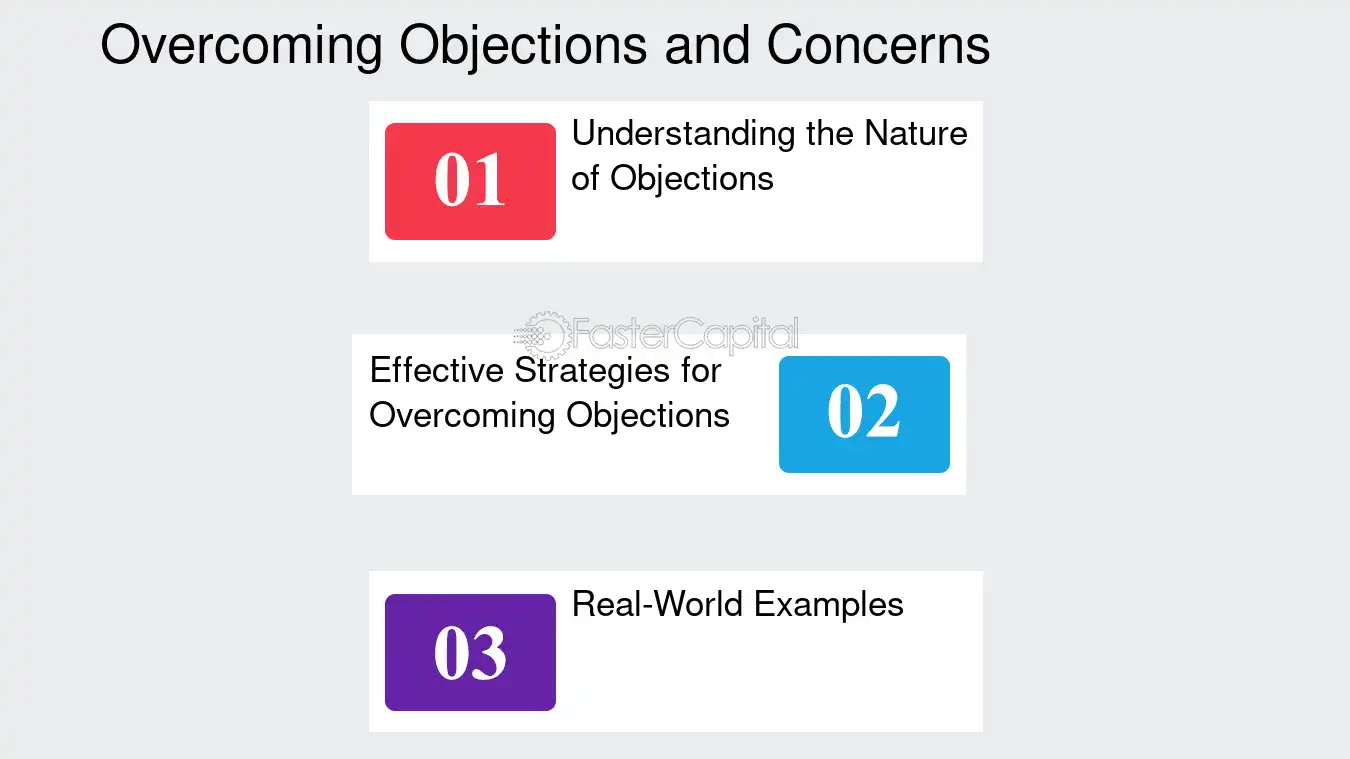 Overcoming Objections and Concerns

01

Understanding the Nature of Objections

FasterCapital

Effective Strategies for Overcoming Objections

02

03

Real-World Examples